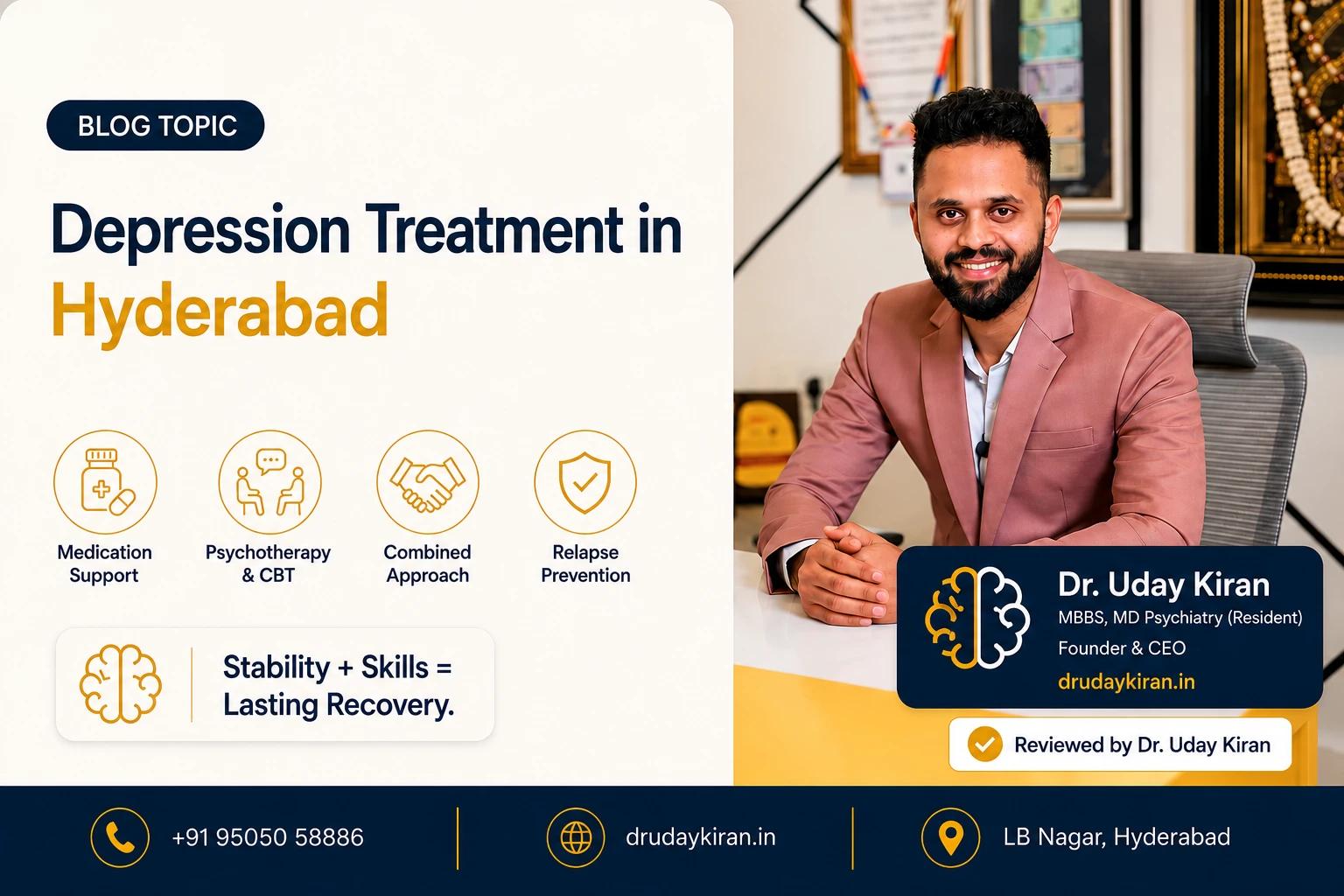 BLOG TOPIC

Depression Treatment in Hyderabad

Medication Support

Psychotherapy & CBT

Combined Approach

Relapse Prevention

Stability + Skills = Lasting Recovery.

Dr. Uday Kiran
MBBS, MD Psychiatry (Resident)
Founder & CEO
drudaykiran.in

Reviewed by Dr. Uday Kiran

+91 95050 58886

drudaykiran.in

LB Nagar, Hyderabad